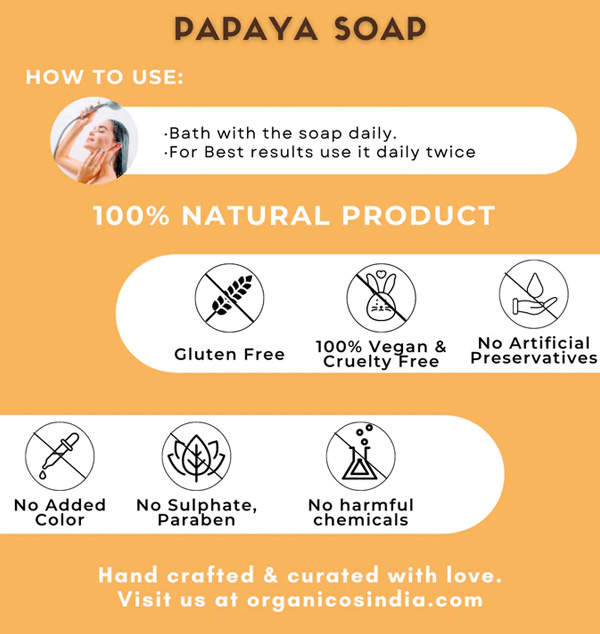 PAPAYA SOAP

HOW TO USE:

·Bath with the soap daily.
·For Best results use it daily twice

100% NATURAL PRODUCT

Gluten Free

100% Vegan & Cruelty Free

No Artificial Preservatives

No Added Color

No Sulphate, Paraben

No harmful chemicals

Hand crafted & curated with love.
Visit us at organicosindia.com